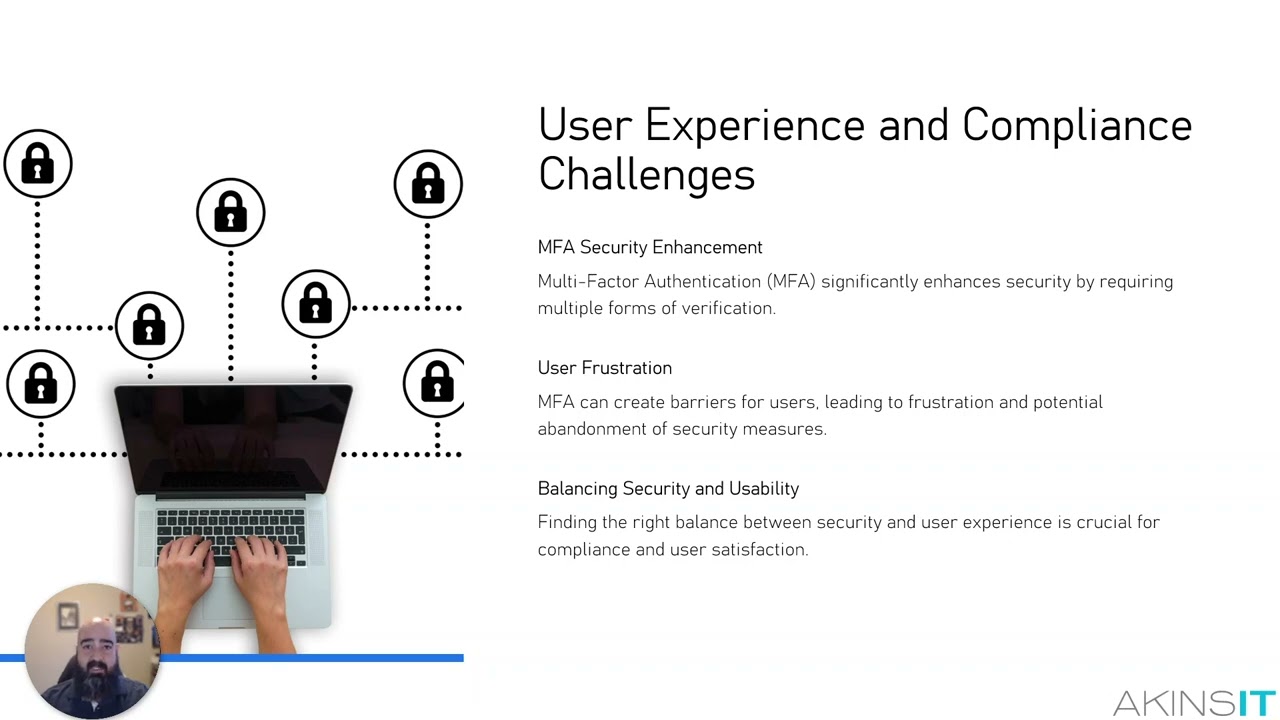 User Experience and Compliance Challenges

MFA Security Enhancement

Multi-Factor Authentication (MFA) significantly enhances security by requiring multiple forms of verification.

User Frustration

MFA can create barriers for users, leading to frustration and potential abandonment of security measures.

Balancing Security and Usability

Finding the right balance between security and user experience is crucial for compliance and user satisfaction.

AKINSIT